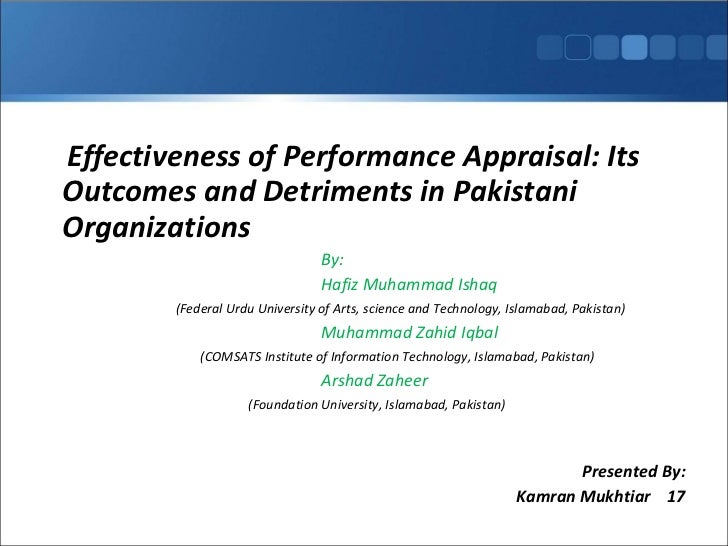 Effectiveness of Performance Appraisal: Its Outcomes and Detriments in Pakistani Organizations

By:
Hafiz Muhammad Ishaq
(Federal Urdu University of Arts, science and Technology, Islamabad, Pakistan)
Muhammad Zahid Iqbal
(COMSATS Institute of Information Technology, Islamabad, Pakistan)
Arshad Zaheer
(Foundation University, Islamabad, Pakistan)

Presented By:
Kamran Mukhtiar 17